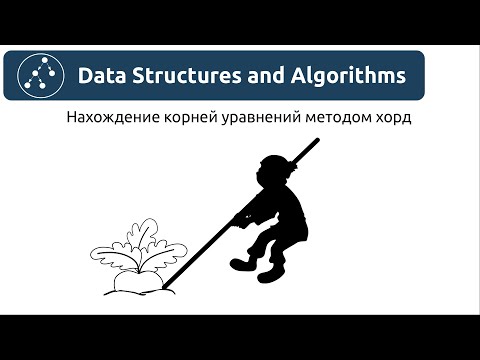 Data Structures and Algorithms

Нахождение корней уравнений методом хорд